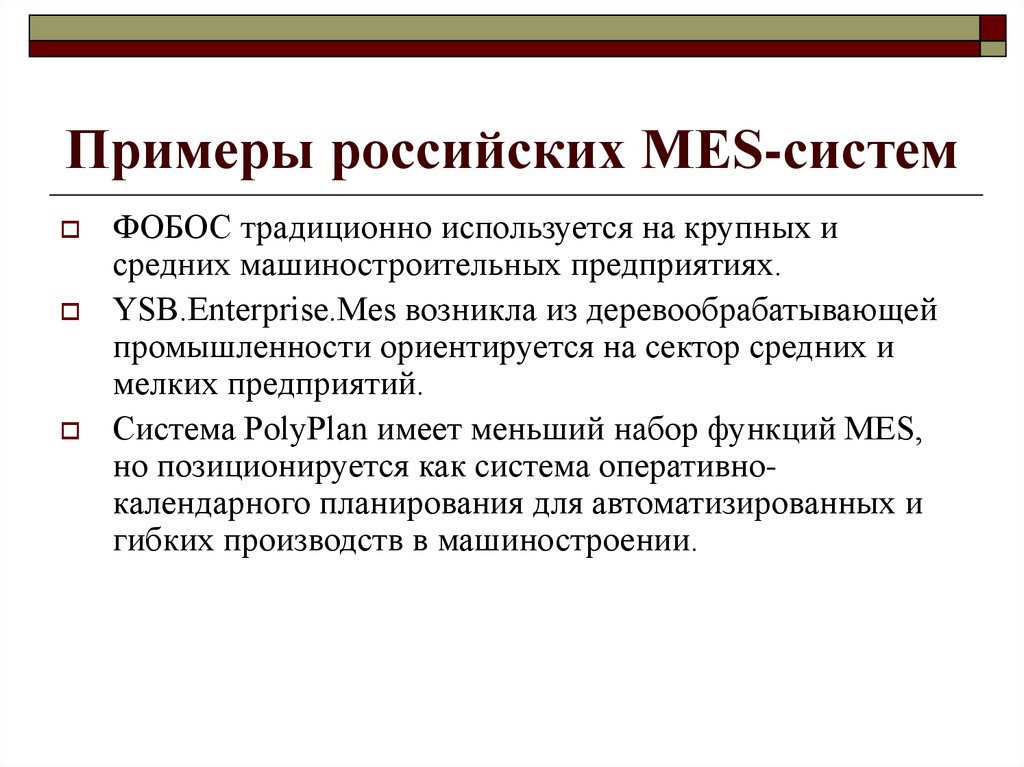 Примеры российских MES-систем

ФОБОС традиционно используется на крупных и средних машиностроительных предприятиях.

YSB.Enterprise.Mes возникла из деревообрабатывающей промышленности ориентируется на сектор средних и мелких предприятий.

Система PolyPlan имеет меньший набор функций MES, но позиционируется как система оперативно-календарного планирования для автоматизированных и гибких производств в машиностроении.